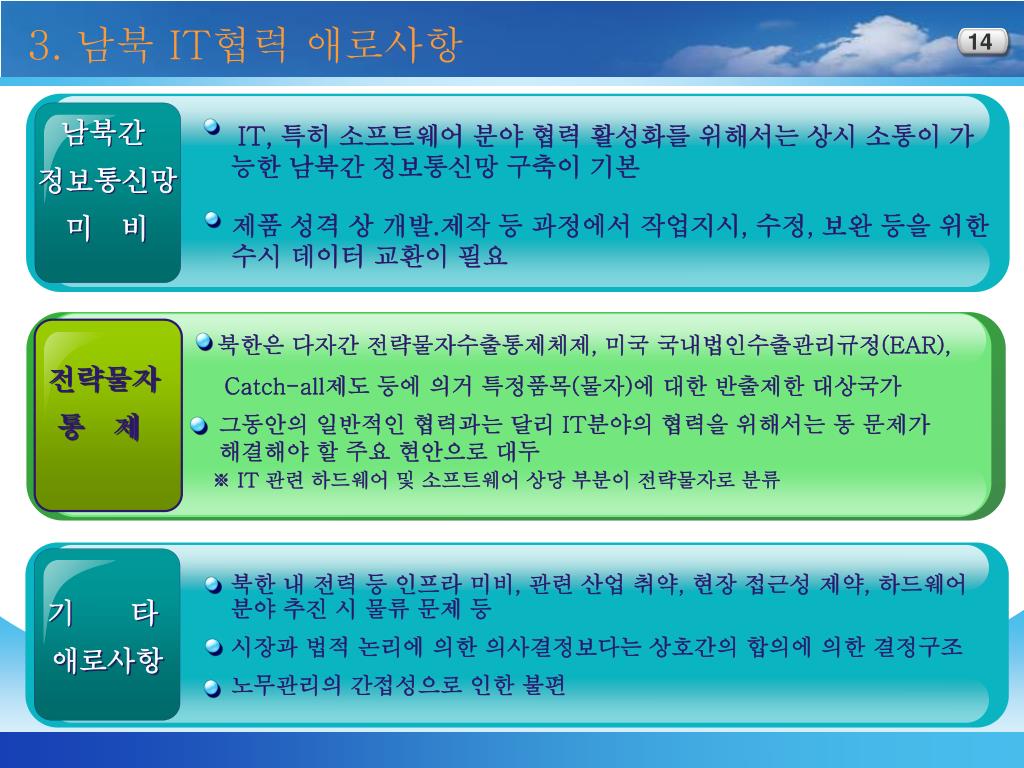 3. 남북 IT협력 애로사항

14

남북간 정보통신망 미 비

IT, 특히 소프트웨어 분야 협력 활성화를 위해서는 상시 소통이 가능한 남북간 정보통신망 구축이 기본

제품 성격 상 개발.제작 등 과정에서 작업지시, 수정, 보완 등을 위한 수시 데이터 교환이 필요

전략물자 통 제

북한은 다자간 전략물자수출통제체제, 미국 국내법인수출관리규정(EAR), Catch-all제도 등에 의거 특정품목(물자)에 대한 반출제한 대상국가

그동안의 일반적인 협력과는 달리 IT분야의 협력을 위해서는 동 문제가 해결해야 할 주요 현안으로 대두

※ IT 관련 하드웨어 및 소프트웨어 상당 부분이 전략물자로 분류

기 타 애로사항

북한 내 전력 등 인프라 미비, 관련 산업 취약, 현장 접근성 제약, 하드웨어 분야 추진 시 물류 문제 등

시장과 법적 논리에 의한 의사결정보다는 상호간의 합의에 의한 결정구조

노무관리의 간접성으로 인한 불편